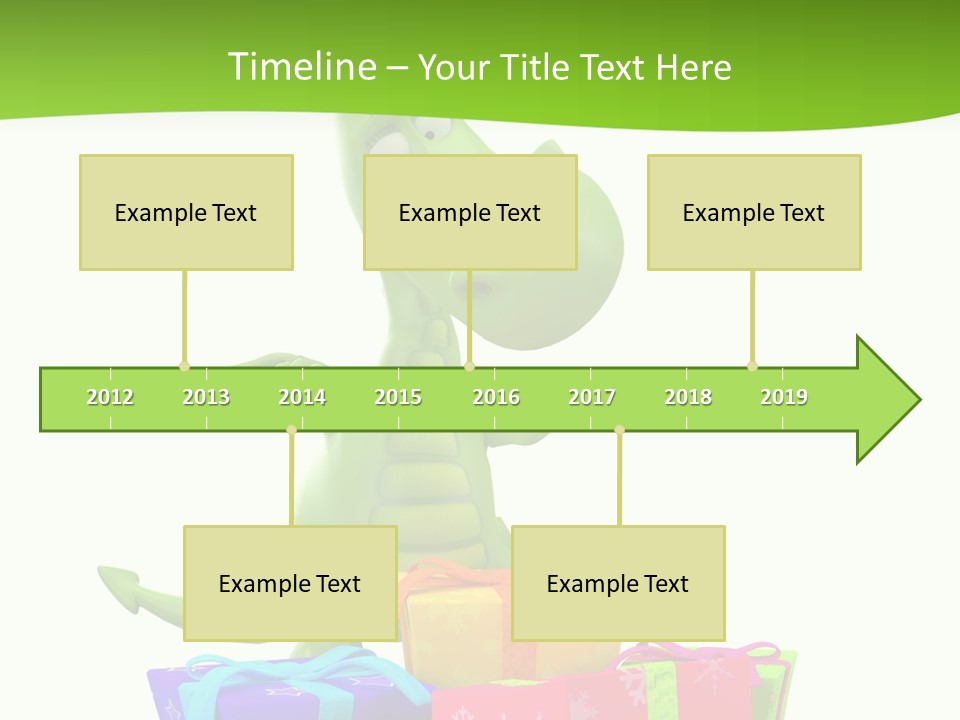 Timeline – Your Title Text Here

Example Text

Example Text

Example Text

2012 2013 2014 2015 2016 2017 2018 2019

Example Text

Example Text